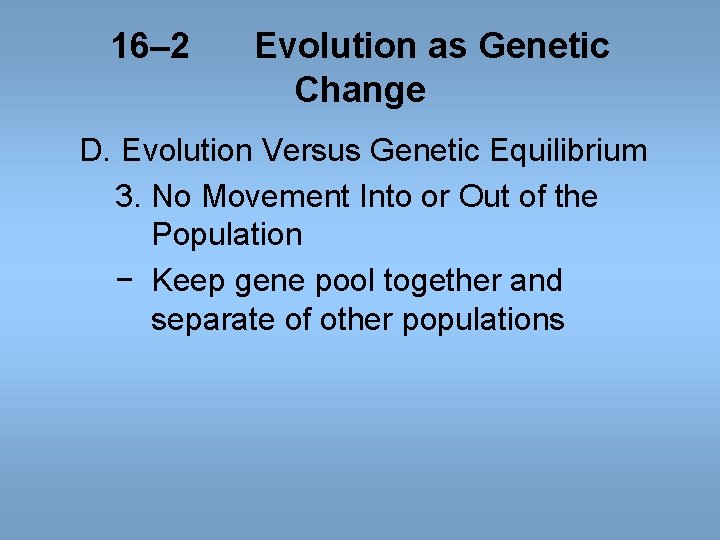 16–2 Evolution as Genetic Change

D. Evolution Versus Genetic Equilibrium

3. No Movement Into or Out of the Population

- Keep gene pool together and separate of other populations